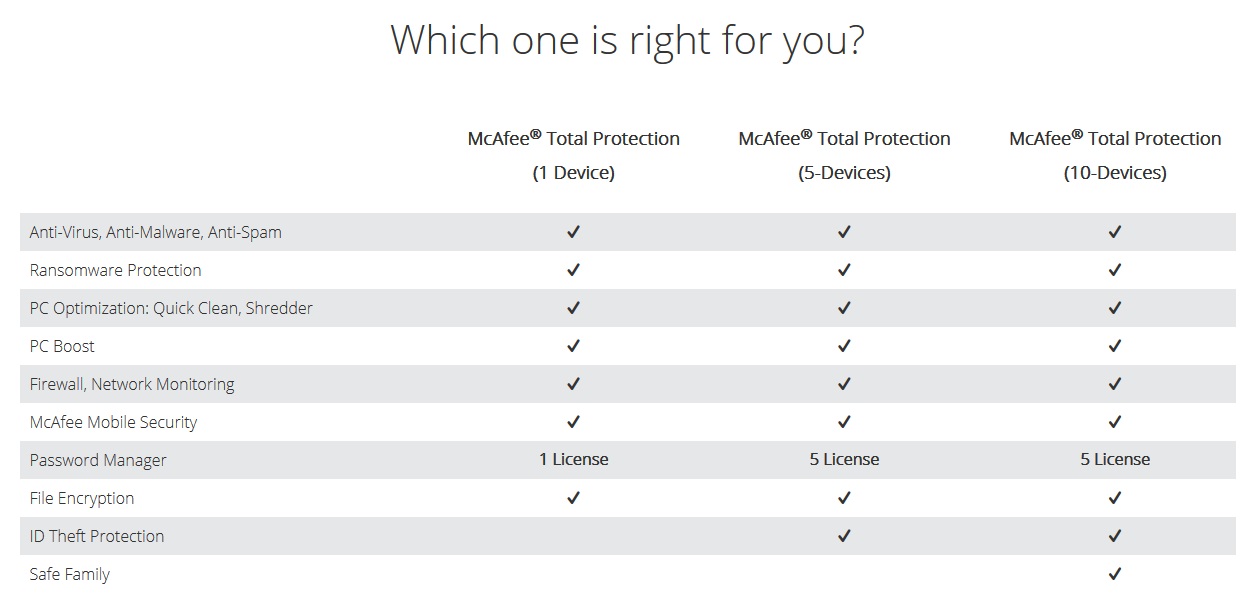 Which one is right for you?

| | McAfee® Total Protection (1 Device) | McAfee® Total Protection (5-Devices) | McAfee® Total Protection (10-Devices) |
|---|---|---|---|
| Anti-Virus, Anti-Malware, Anti-Spam | ✓ | ✓ | ✓ |
| Ransomware Protection | ✓ | ✓ | ✓ |
| PC Optimization: Quick Clean, Shredder | ✓ | ✓ | ✓ |
| PC Boost | ✓ | ✓ | ✓ |
| Firewall, Network Monitoring | ✓ | ✓ | ✓ |
| McAfee Mobile Security | ✓ | ✓ | ✓ |
| Password Manager | 1 License | 5 License | 5 License |
| File Encryption | ✓ | ✓ | ✓ |
| ID Theft Protection | | ✓ | ✓ |
| Safe Family | | | ✓ |